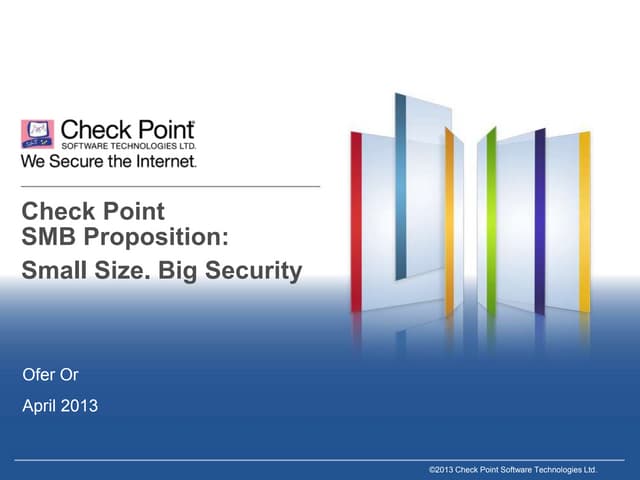 Check Point
SOFTWARE TECHNOLOGIES LTD.
We Secure the Internet.

Check Point
SMB Proposition:
Small Size. Big Security

Ofer Or

April 2013

©2013 Check Point Software Technologies Ltd.